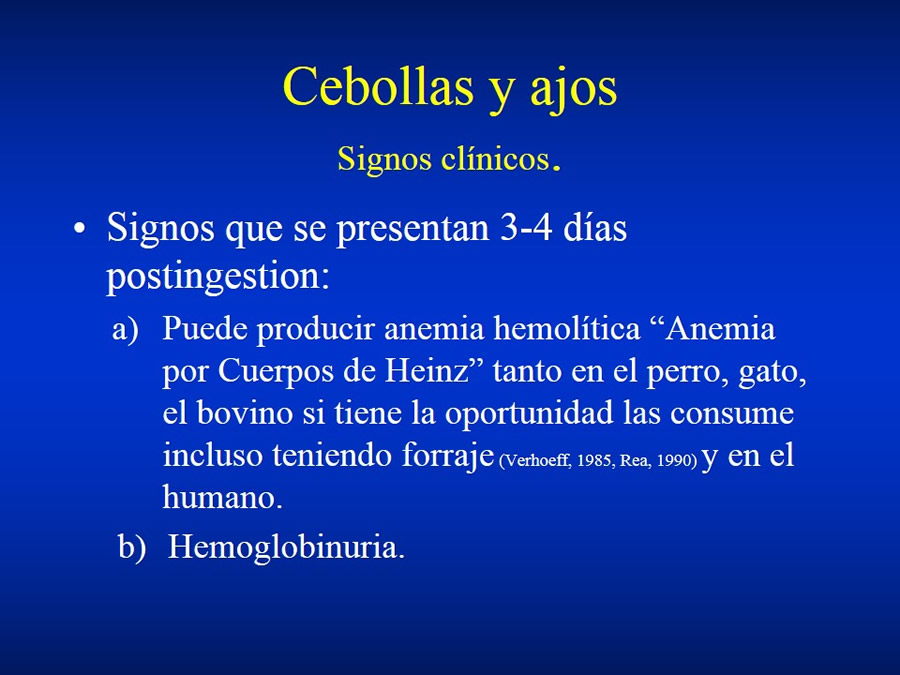 Cebollas y ajos

Signos clínicos.

• Signos que se presentan 3-4 días postingestion:

a) Puede producir anemia hemolítica “Anemia por Cuerpos de Heinz” tanto en el perro, gato, el bovino si tiene la oportunidad las consume incluso teniendo forraje (Verhoeff, 1985, Rea, 1990) y en el humano.

b) Hemoglobinuria.